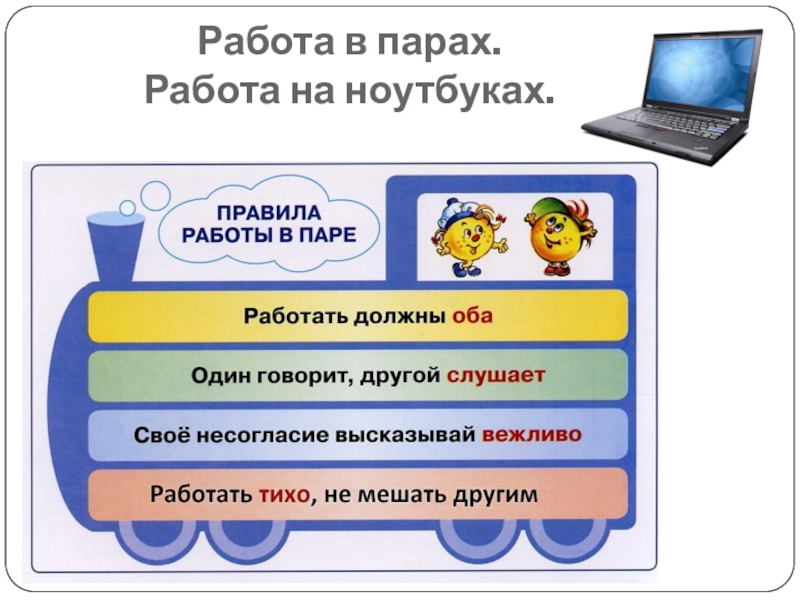 Работа в парах.
Работа на ноутбуках.

ПРАВИЛА РАБОТЫ В ПАРЕ

Работать должны оба

Один говорит, другой слушает

Своё несогласие высказывай вежливо

Работать тихо, не мешать другим